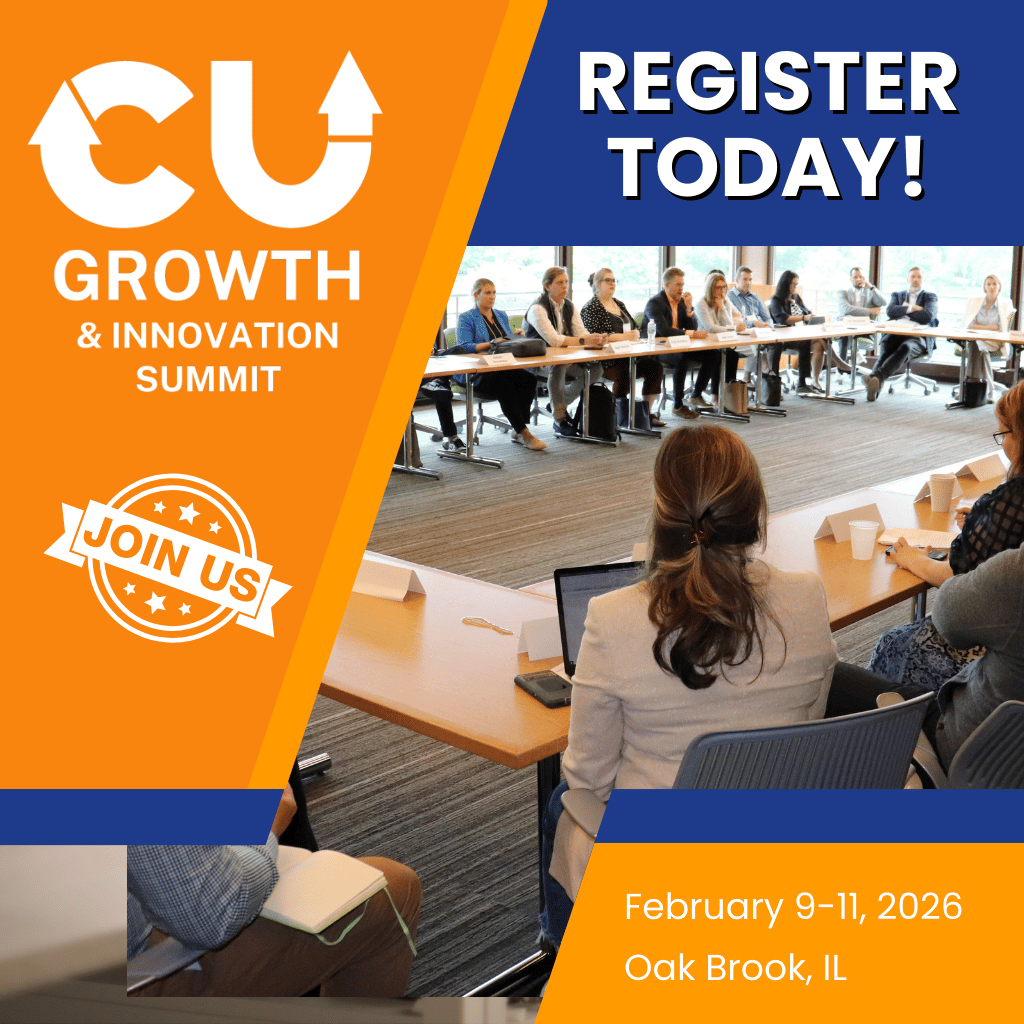 CU
GROWTH
& INNOVATION
SUMMIT

JOIN US

REGISTER TODAY!

February 9-11, 2026
Oak Brook, IL